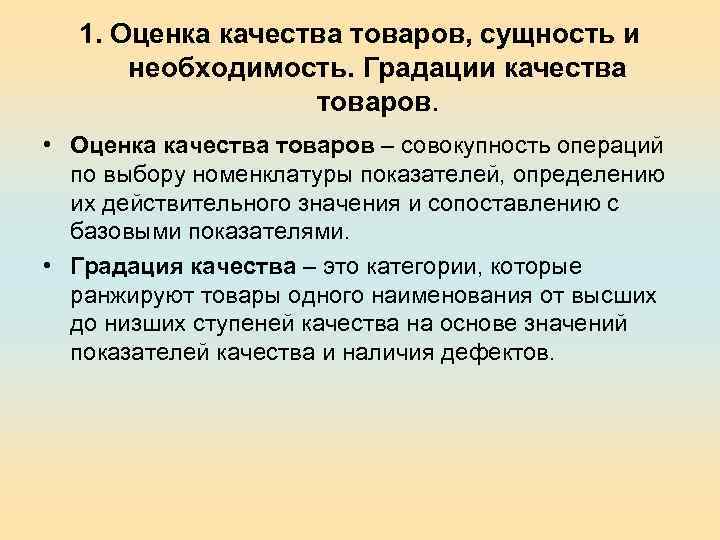 1. Оценка качества товаров, сущность и необходимость. Градации качества товаров.

• Оценка качества товаров – совокупность операций по выбору номенклатуры показателей, определению их действительного значения и сопоставлению с базовыми показателями.

• Градация качества – это категории, которые ранжируют товары одного наименования от высших до низших ступеней качества на основе значений показателей качества и наличия дефектов.